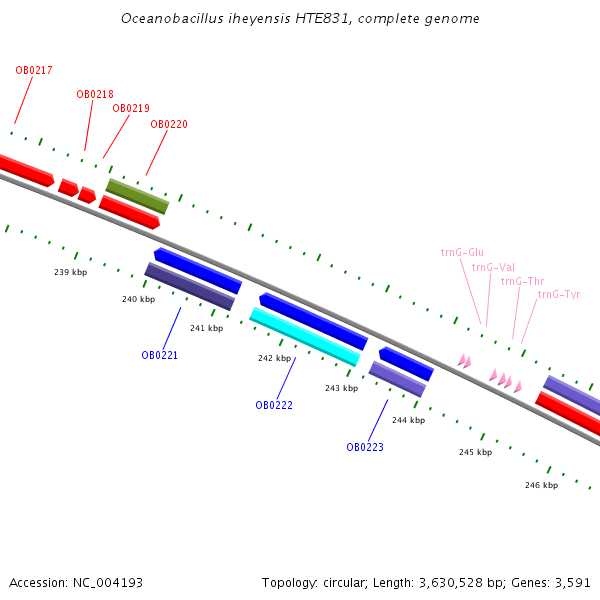 Oceanobacillus iheyensis HTE831, complete genome

OB0217
OB0218
OB0219
OB0220

trnG-Glu
trnG-Val
trnG-Thr
trnG-Tyr

239 kbp
240 kbp
241 kbp
242 kbp
243 kbp
244 kbp
245 kbp
246 kbp

OB0221
OB0222
OB0223

Accession: NC_004193

Topology: circular; Length: 3,630,528 bp; Genes: 3,591